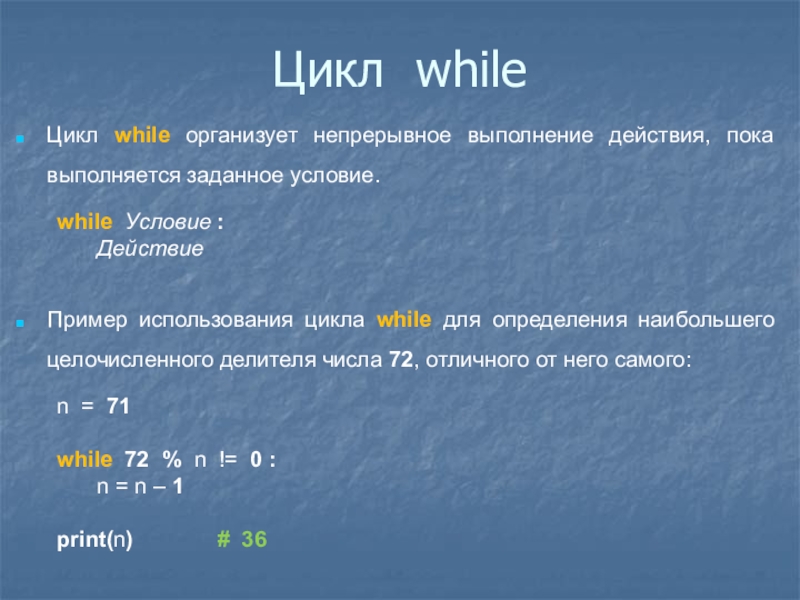 Цикл while

Цикл while организует непрерывное выполнение действия, пока выполняется заданное условие.

while Условие :
Действие

Пример использования цикла while для определения наибольшего целочисленного делителя числа 72, отличного от него самого:

n = 71

while 72 % n != 0 :
n = n – 1

print(n) # 36